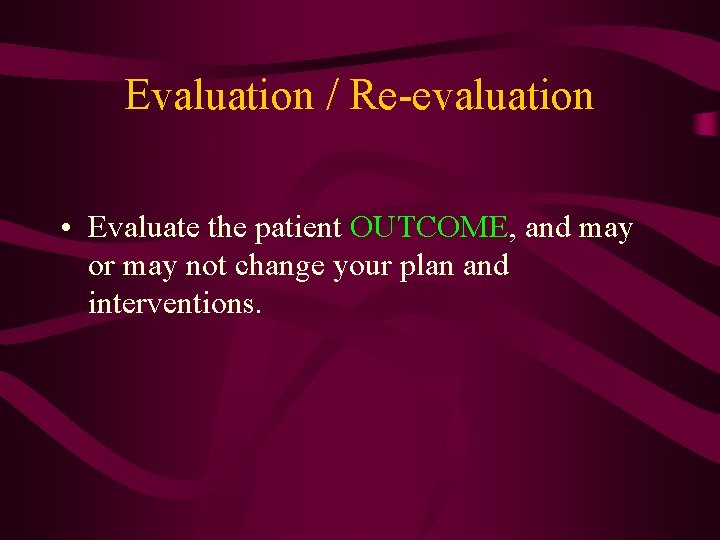 Evaluation / Re-evaluation

• Evaluate the patient OUTCOME, and may or may not change your plan and interventions.